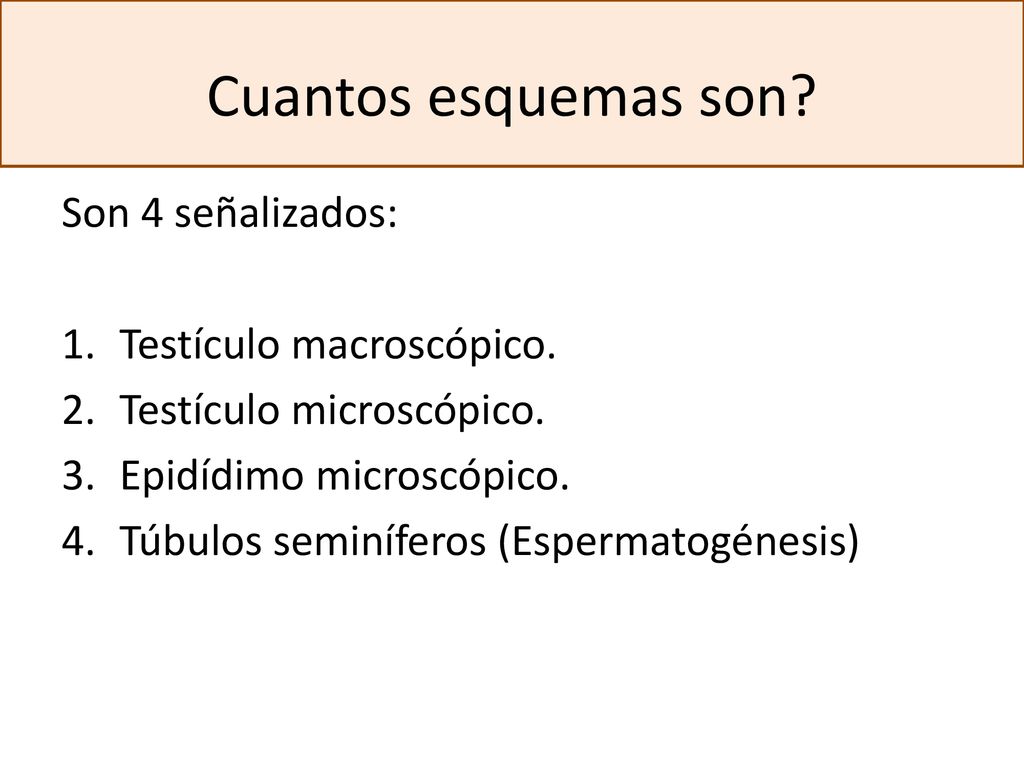 Cuantos esquemas son?

Son 4 señalizados:

1. Testículo macroscópico.
2. Testículo microscópico.
3. Epidídimo microscópico.
4. Túbulos seminíferos (Espermatogénesis)